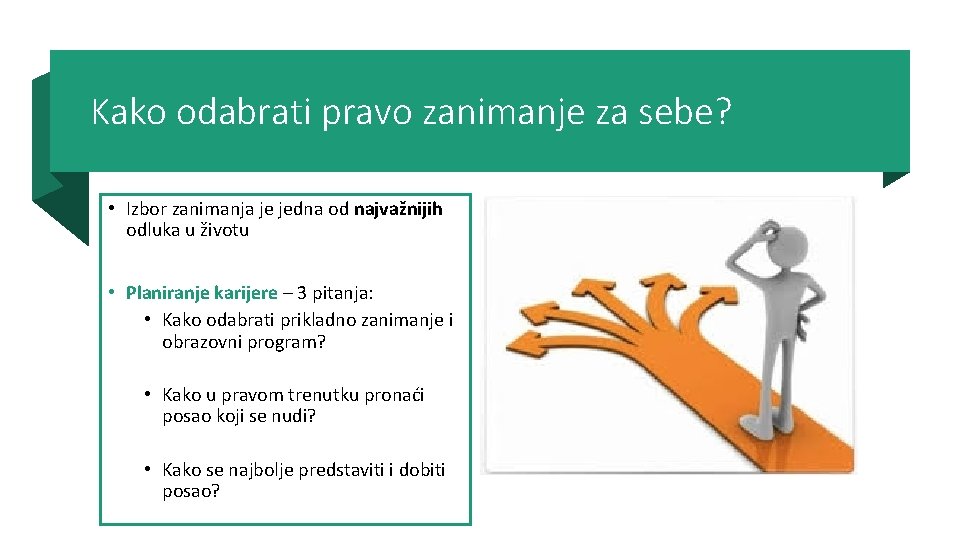 Kako odabrati pravo zanimanje za sebe?

• Izbor zanimanja je jedna od najvažnijih odluka u životu

• Planiranje karijere – 3 pitanja:
• Kako odabrati prikladno zanimanje i obrazovni program?

• Kako u pravom trenutku pronaći posao koji se nudi?

• Kako se najbolje predstaviti i dobiti posao?